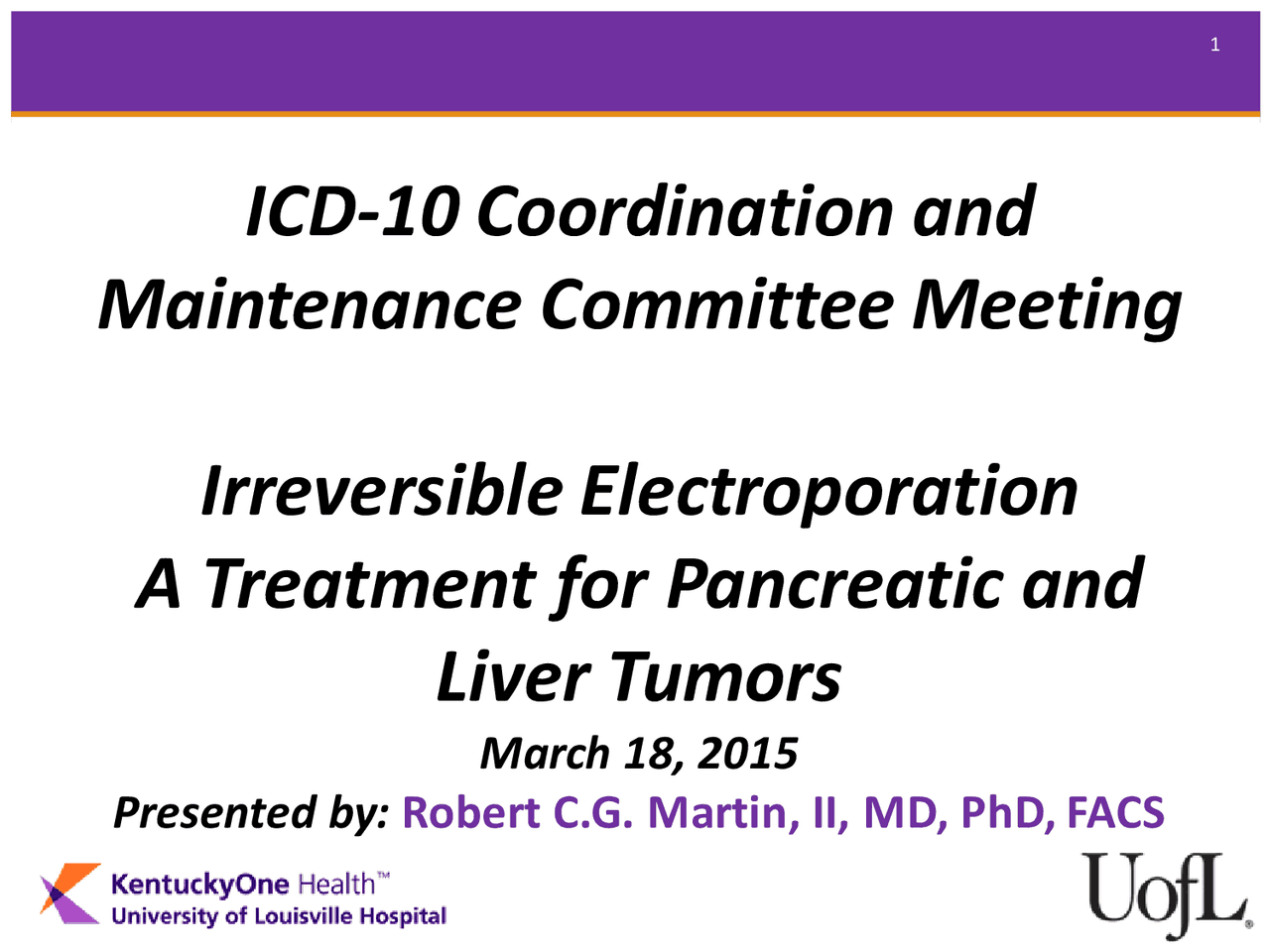 1

ICD-10 Coordination and Maintenance Committee Meeting

Irreversible Electroporation
A Treatment for Pancreatic and Liver Tumors

March 18, 2015

Presented by: Robert C.G. Martin, II, MD, PhD, FACS

KentuckyOne Health™
University of Louisville Hospital

UofL®